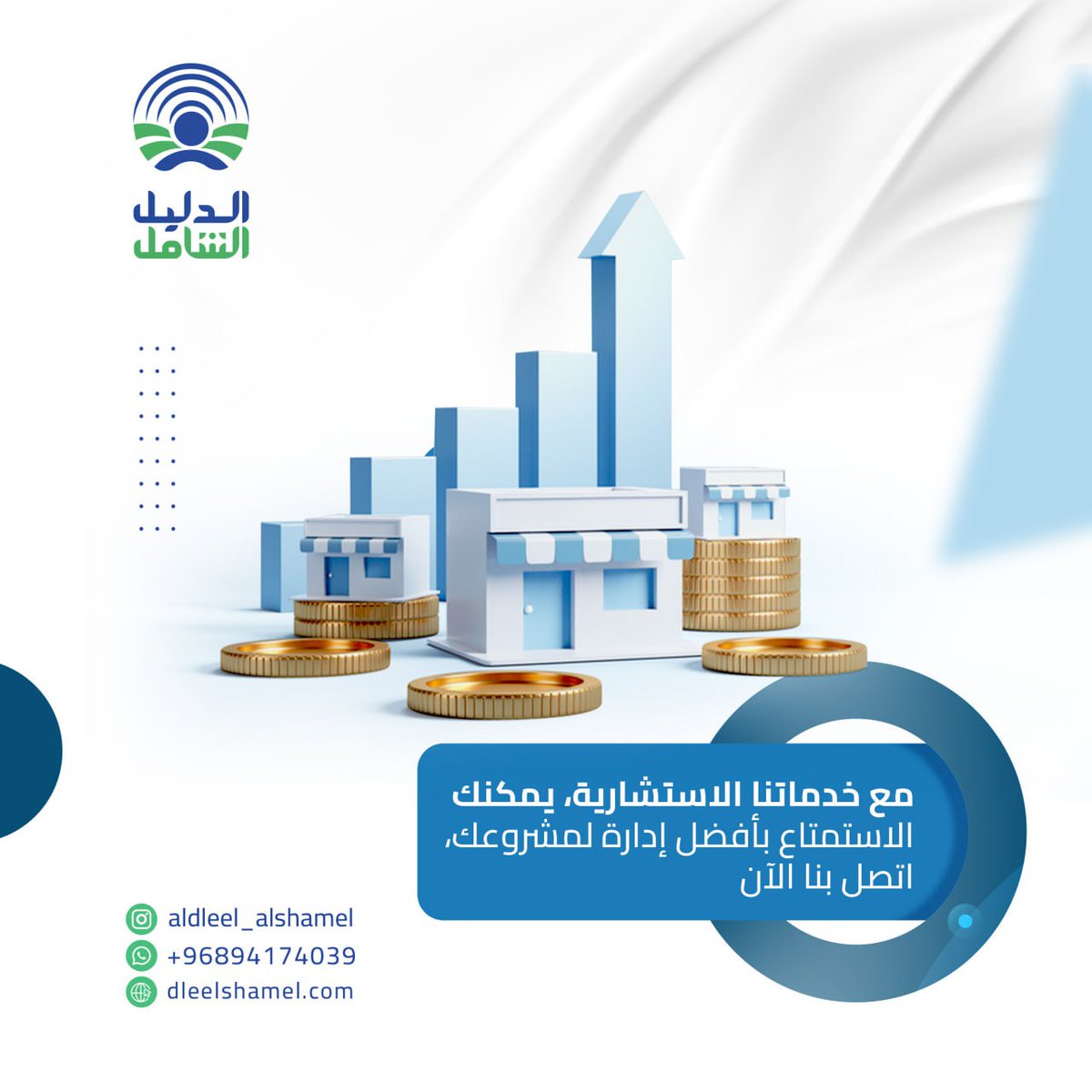 الدليل
الشامل

مع خدماتنا الاستشارية، يمكنك الاستمتاع بأفضل إدارة لمشروعك، اتصل بنا الآن

aldleel_alshamel
+96894174039
dleelshamel.com